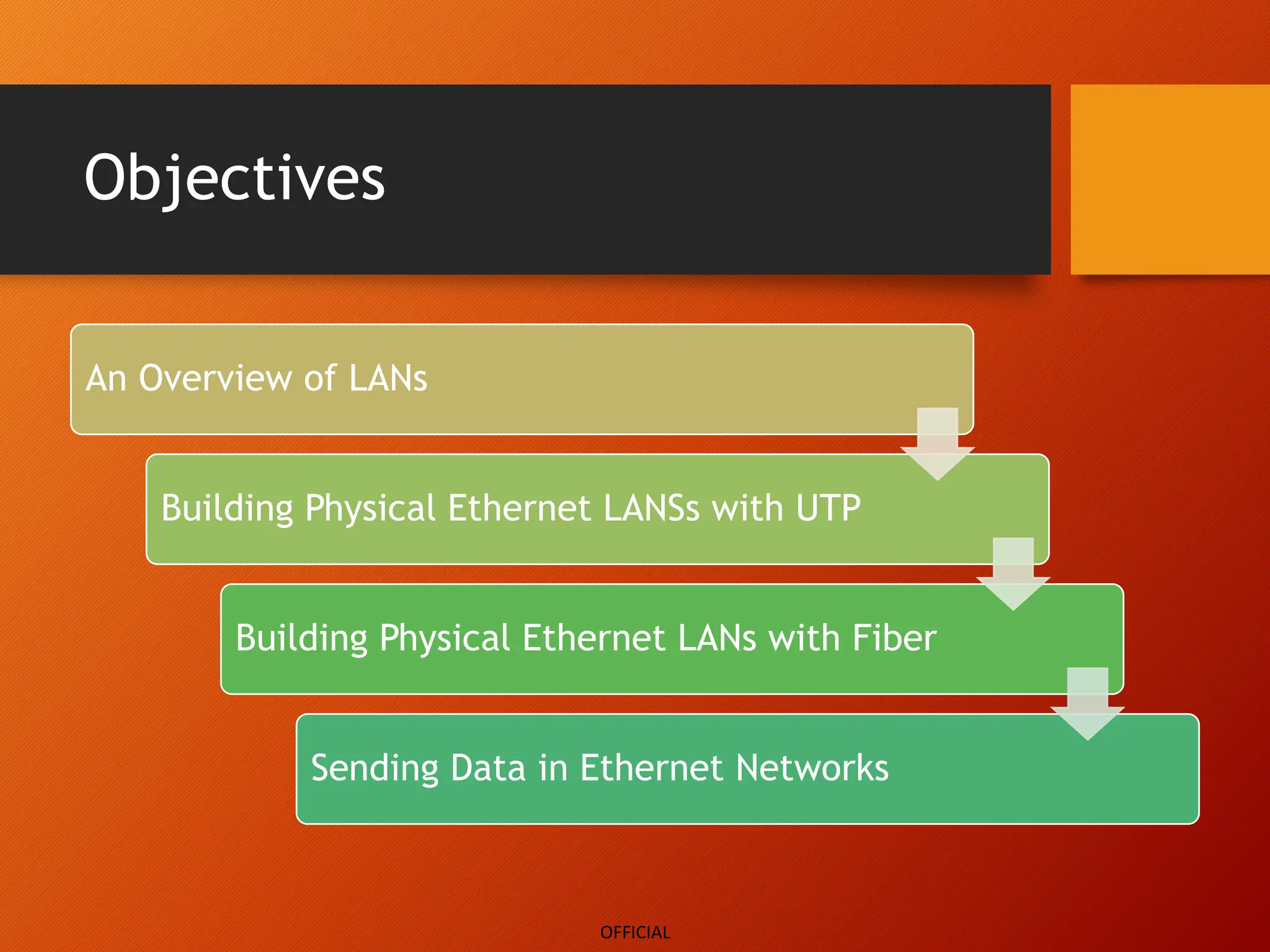 Objectives

An Overview of LANs

Building Physical Ethernet LANSs with UTP

Building Physical Ethernet LANs with Fiber

Sending Data in Ethernet Networks

OFFICIAL